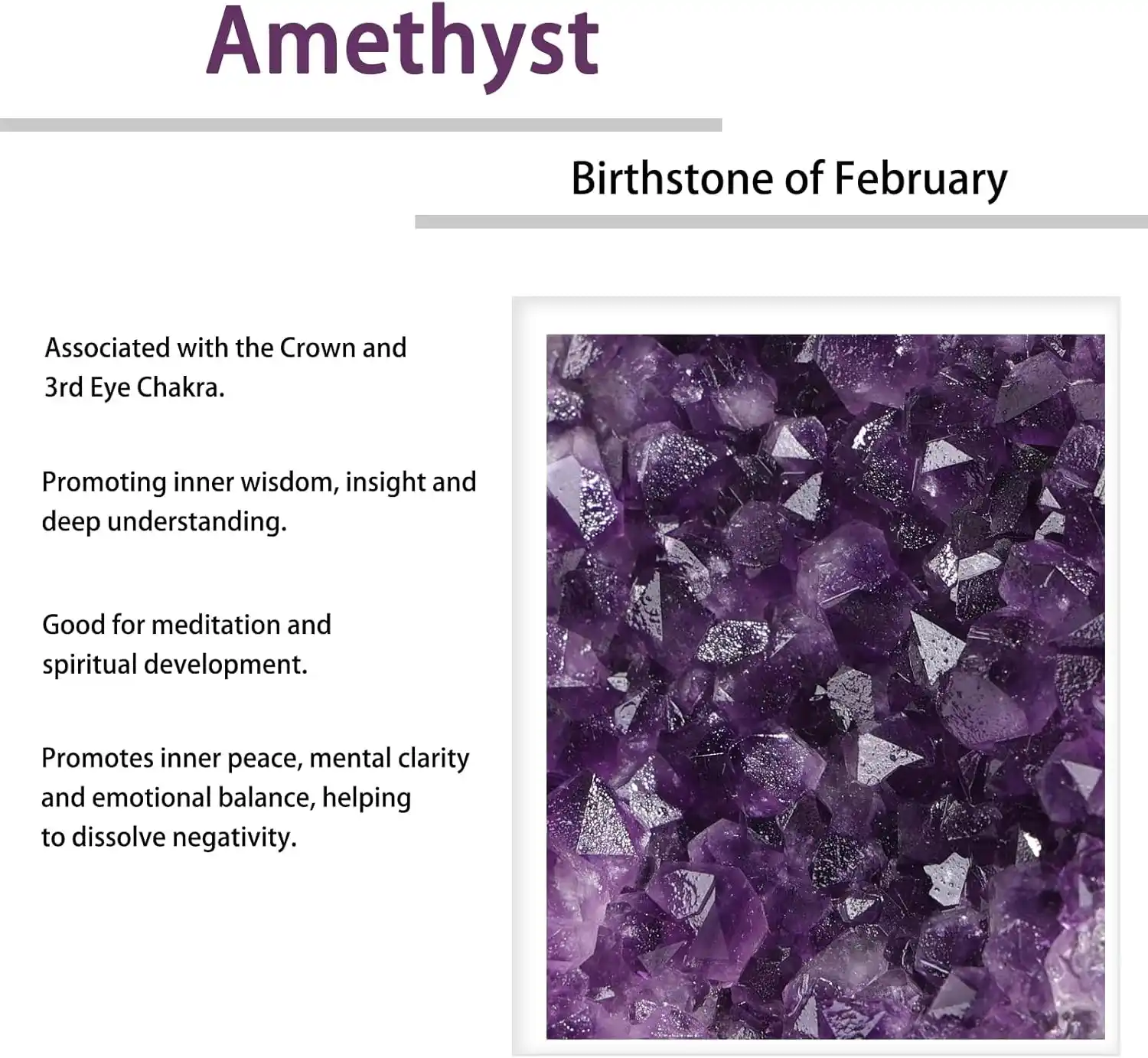 Amethyst

Birthstone of February

Associated with the Crown and 3rd Eye Chakra.

Promoting inner wisdom, insight and deep understanding.

Good for meditation and spiritual development.

Promotes inner peace, mental clarity and emotional balance, helping to dissolve negativity.